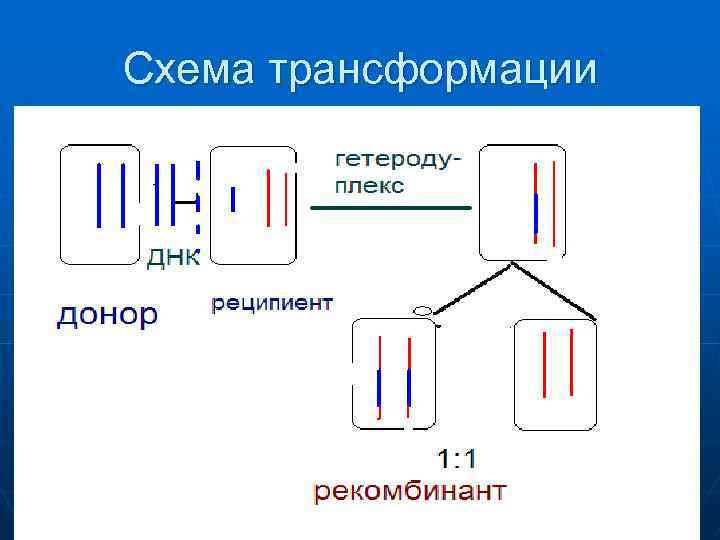 Схема трансформации

гетеродуплекс

ДНК

донор

реципиент

1:1

рекомбинант